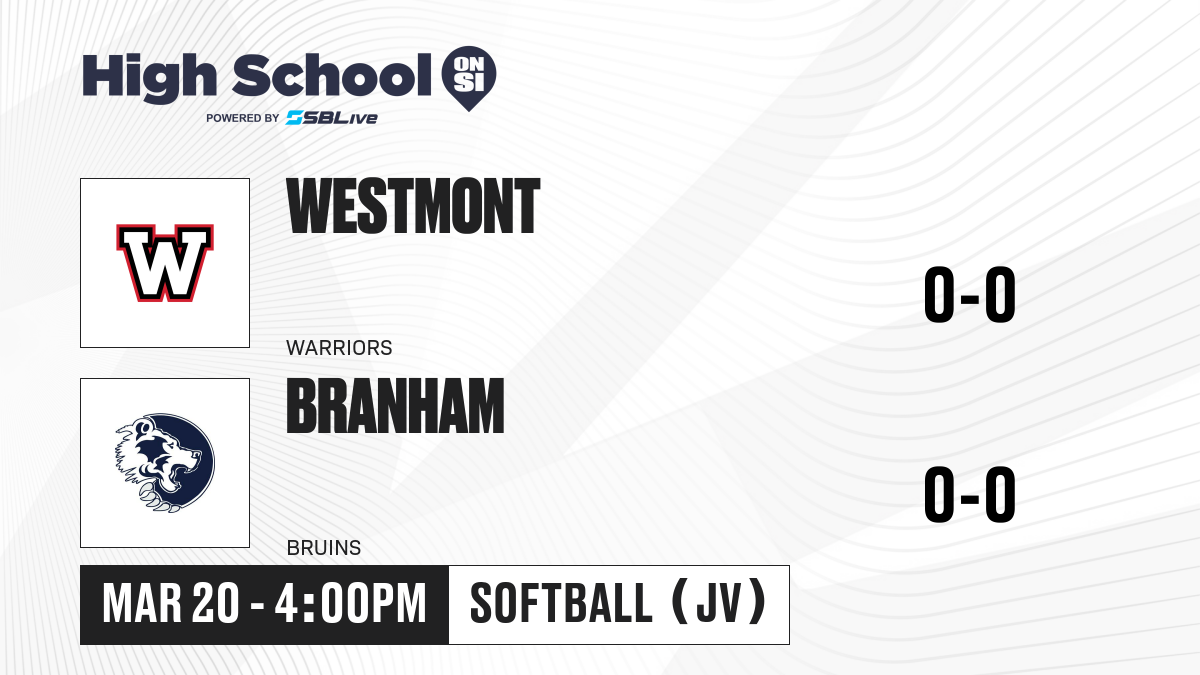 High School ON SI
POWERED BY SBLive

W

WESTMONT

WARRIORS

0-0

BRANHAM

BRUINS

0-0

MAR 20 - 4:00PM

SOFTBALL (JV)